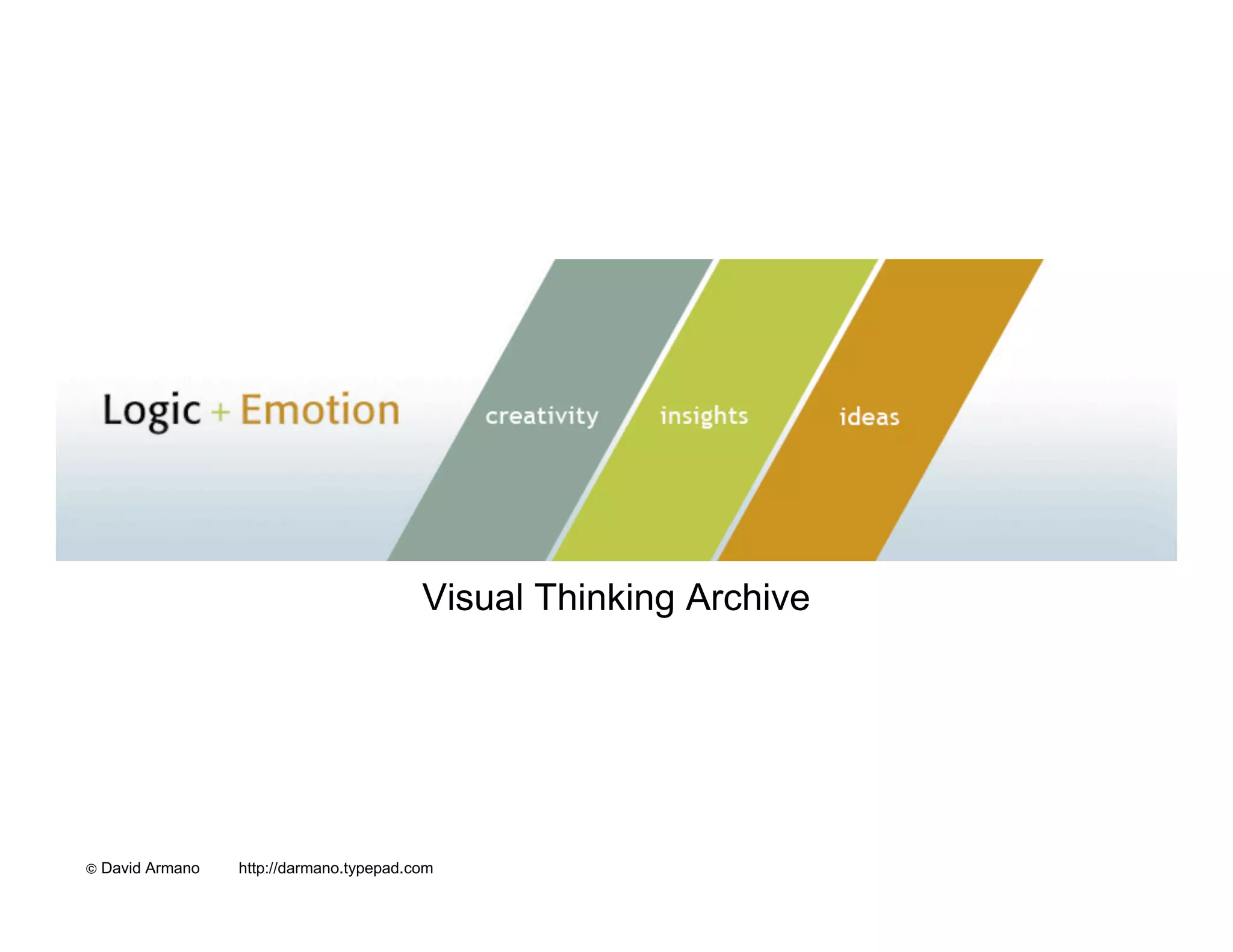 Logic + Emotion

creativity insights ideas

Visual Thinking Archive

© David Armano http://darmano.typepad.com